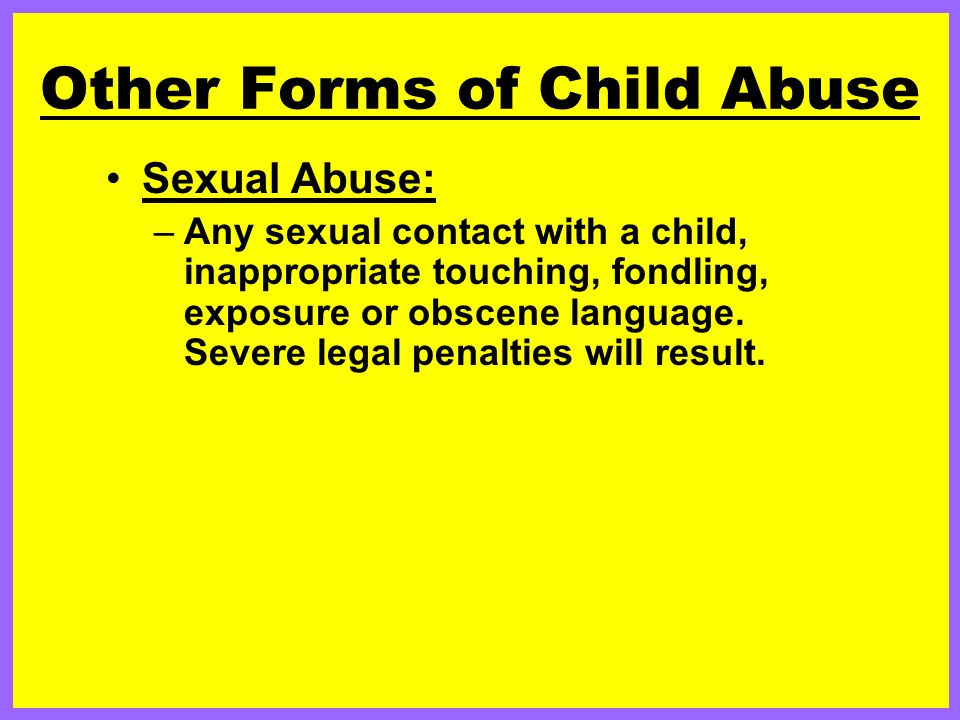 Other Forms of Child Abuse

• Sexual Abuse:
– Any sexual contact with a child, inappropriate touching, fondling, exposure or obscene language. Severe legal penalties will result.